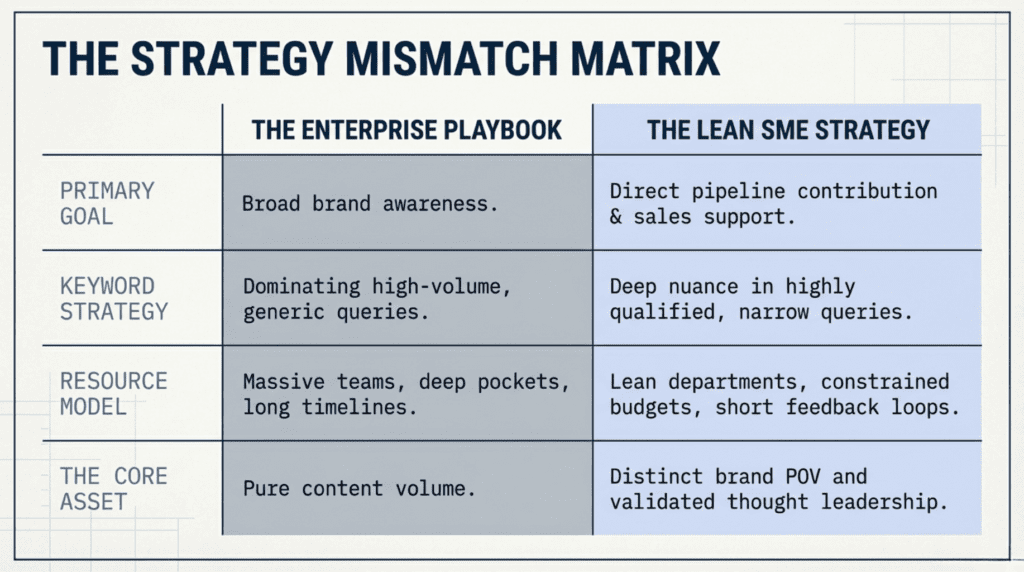 THE STRATEGY MISMATCH MATRIX

| | THE ENTERPRISE PLAYBOOK | THE LEAN SME STRATEGY |
|---|---|---|
| PRIMARY GOAL | Broad brand awareness. | Direct pipeline contribution & sales support. |
| KEYWORD STRATEGY | Dominating high-volume, generic queries. | Deep nuance in highly qualified, narrow queries. |
| RESOURCE MODEL | Massive teams, deep pockets, long timelines. | Lean departments, constrained budgets, short feedback loops. |
| THE CORE ASSET | Pure content volume. | Distinct brand POV and validated thought leadership. |